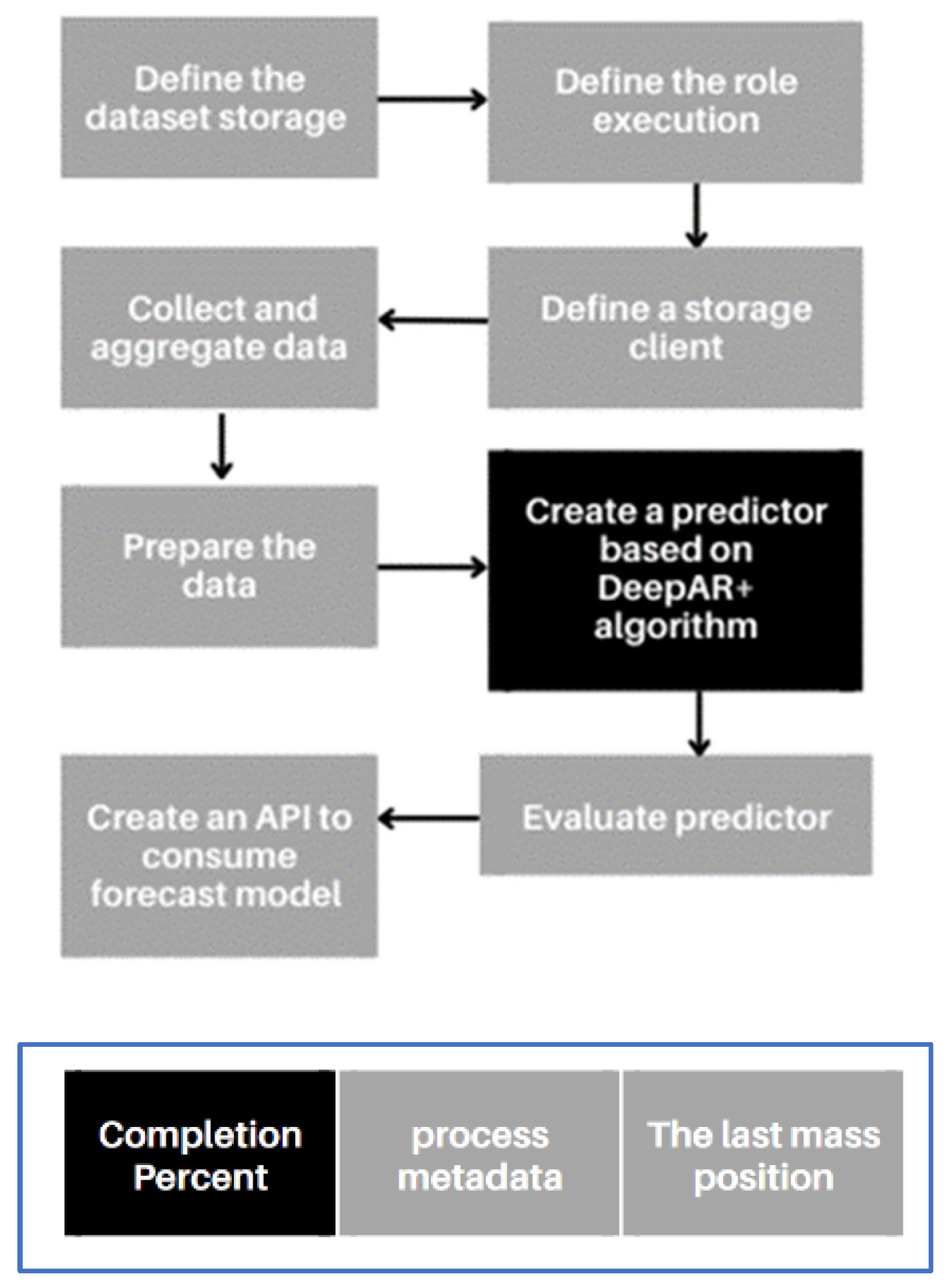 Define the dataset storage

Define the role execution

Define a storage client

Collect and aggregate data

Prepare the data

Create a predictor based on DeepAR+ algorithm

Evaluate predictor

Create an API to consume forecast model

Completion Percent

process metadata

The last mass position